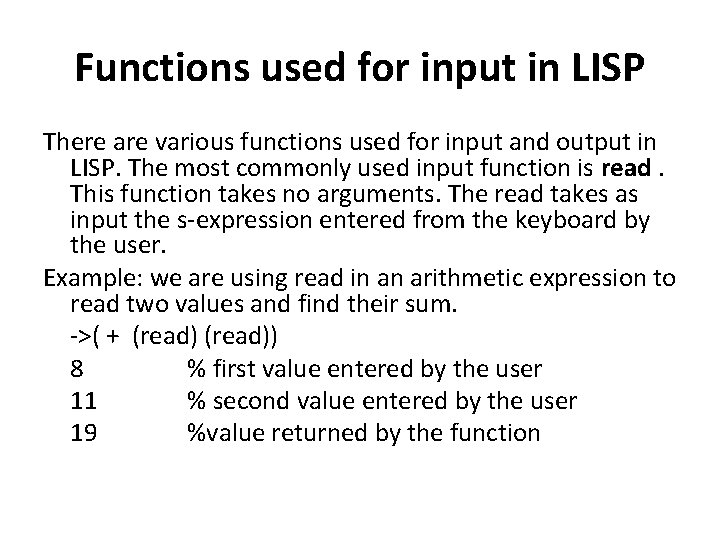 Functions used for input in LISP

There are various functions used for input and output in LISP. The most commonly used input function is read . This function takes no arguments. The read takes as input the s-expression entered from the keyboard by the user.

Example: we are using read in an arithmetic expression to read two values and find their sum.

->( + (read) (read))
8 % first value entered by the user
11 % second value entered by the user
19 %value returned by the function